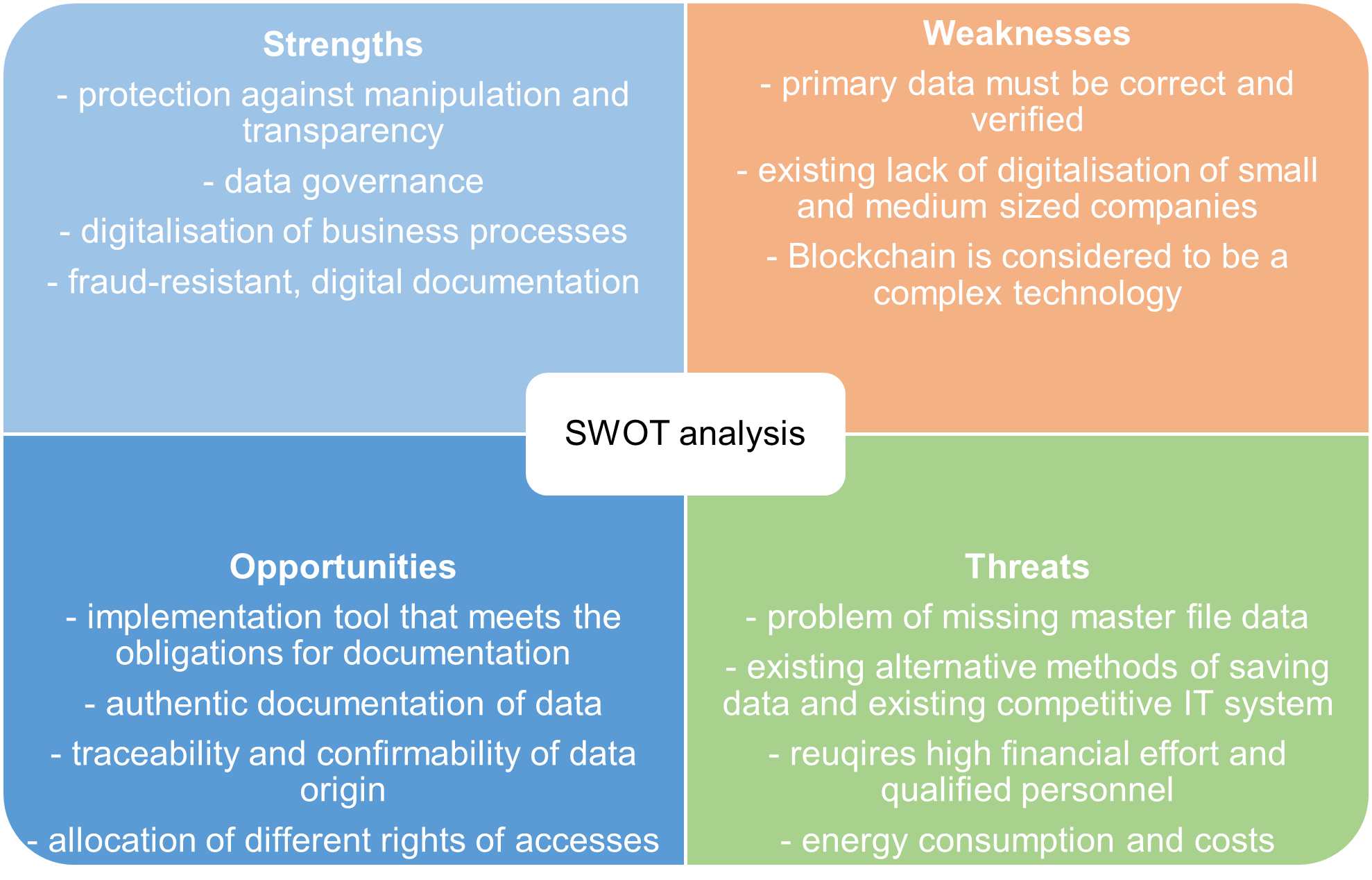 Strengths

- protection against manipulation and transparency

- data governance

- digitalisation of business processes

- fraud-resistant, digital documentation

Weaknesses

- primary data must be correct and verified

- existing lack of digitalisation of small and medium sized companies

- Blockchain is considered to be a complex technology

SWOT analysis

Opportunities

- implementation tool that meets the obligations for documentation

- authentic documentation of data

- traceability and confirmability of data origin

- allocation of different rights of accesses

Threats

- problem of missing master file data

- existing alternative methods of saving data and existing competitive IT system

- reuqires high financial effort and qualified personnel

- energy consumption and costs